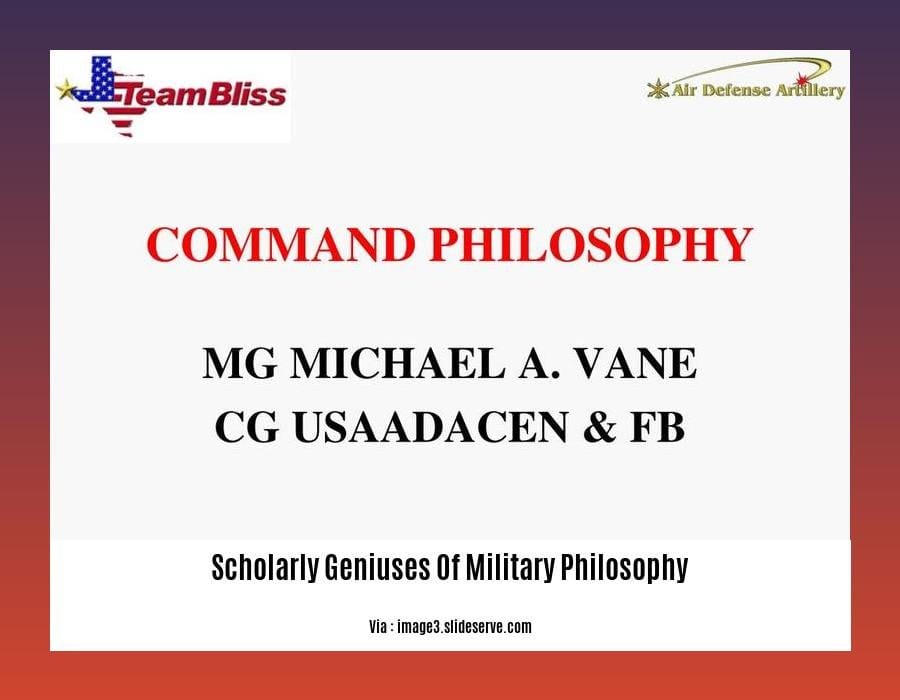 TeamBliss

Air Defense Artillery

COMMAND PHILOSOPHY

MG MICHAEL A. VANE
CG USAADACEN & FB

Scholarly Geniuses Of Military Philosophy

Via : image3.slideserve.com